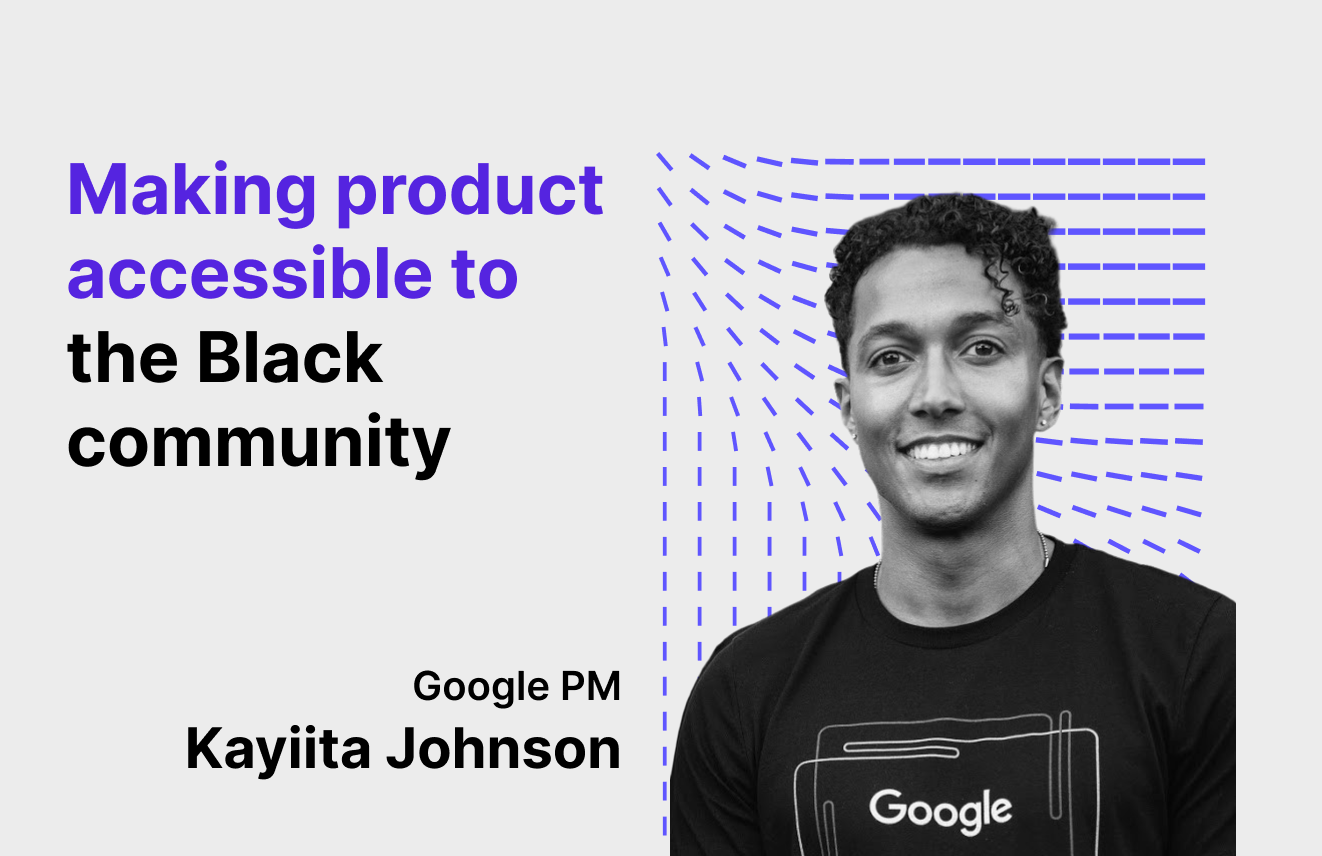 Making product accessible to the Black community

Google PM
Kayiita Johnson

Google